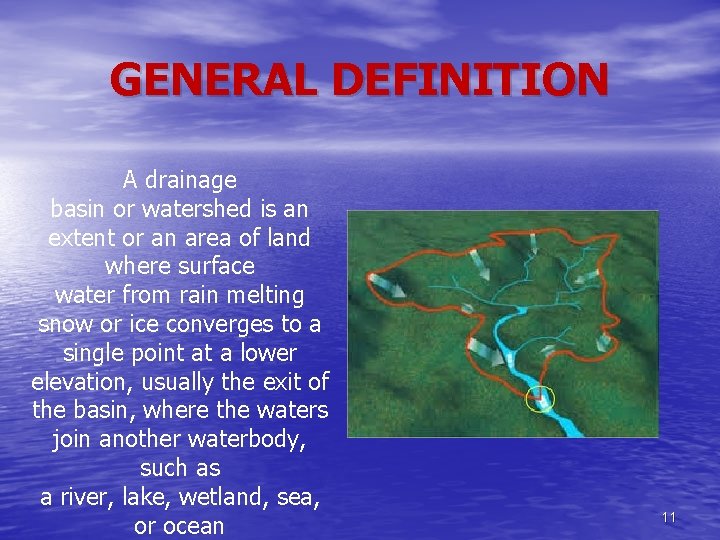 GENERAL DEFINITION

A drainage basin or watershed is an extent or an area of land where surface water from rain melting snow or ice converges to a single point at a lower elevation, usually the exit of the basin, where the waters join another waterbody, such as a river, lake, wetland, sea, or ocean

11